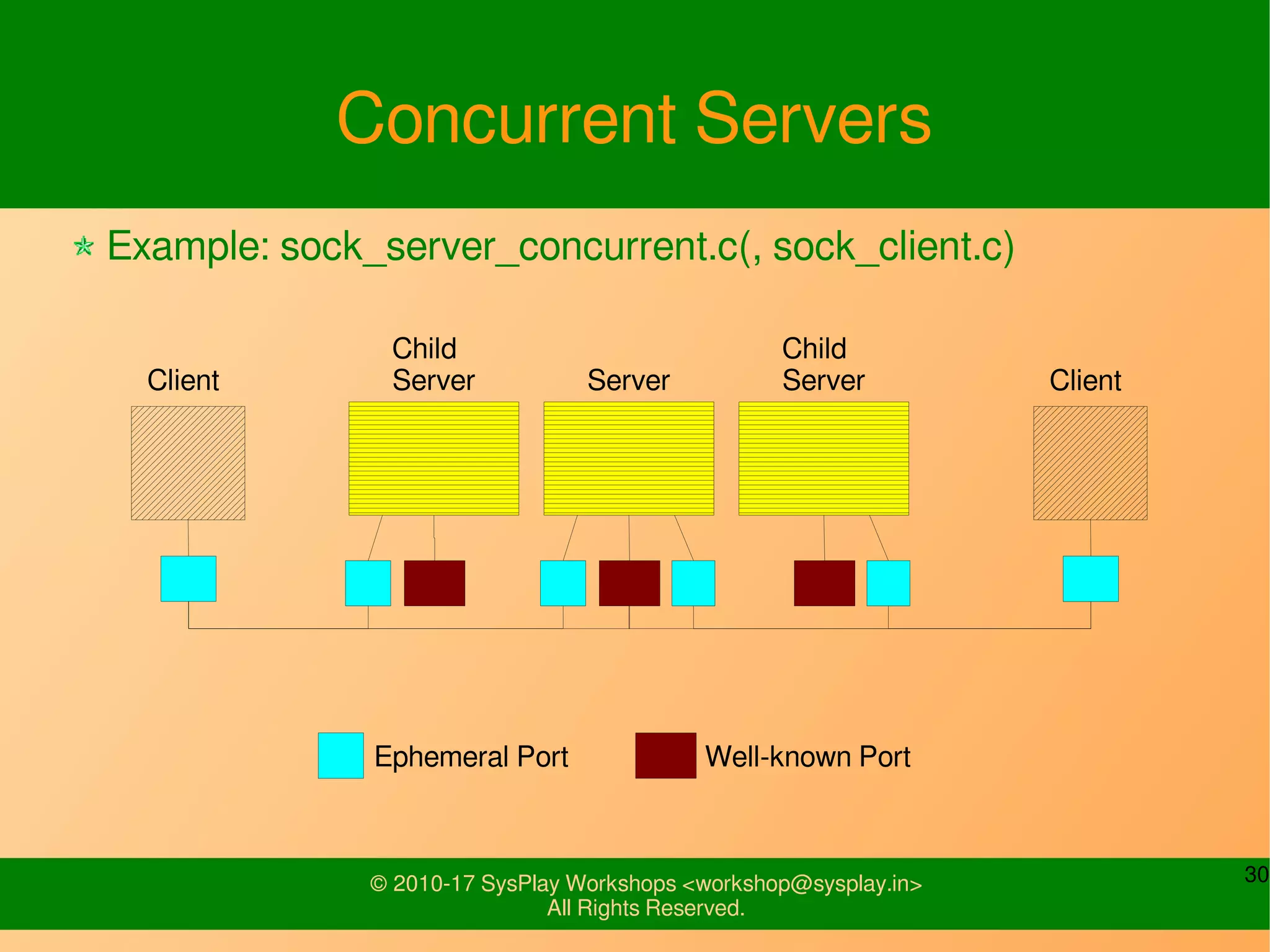 Concurrent Servers

Example: sock_server_concurrent.c(, sock_client.c)

Client

Child Server

Server

Child Server

Client

Ephemeral Port

Well-known Port

© 2010-17 SysPlay Workshops <workshop@sysplay.in>
All Rights Reserved.

30